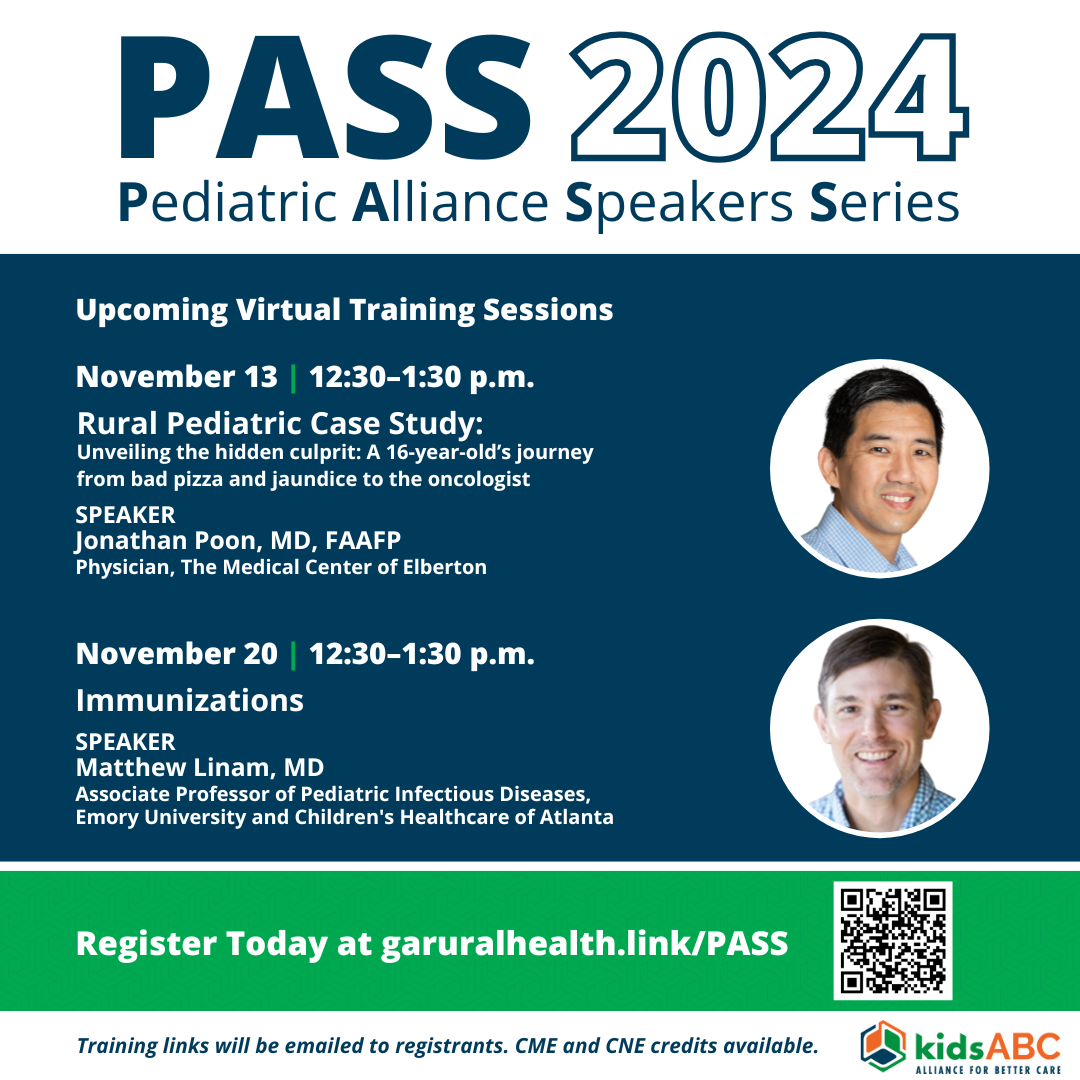 PASS 2024
Pediatric Alliance Speakers Series

Upcoming Virtual Training Sessions

November 13 | 12:30–1:30 p.m.
Rural Pediatric Case Study:
Unveiling the hidden culprit: A 16-year-old's journey from bad pizza and jaundice to the oncologist

SPEAKER
Jonathan Poon, MD, FAAFP
Physician, The Medical Center of Elberton

November 20 | 12:30–1:30 p.m.
Immunizations

SPEAKER
Matthew Linam, MD
Associate Professor of Pediatric Infectious Diseases, Emory University and Children's Healthcare of Atlanta

Register Today at garuralhealth.link/PASS

Training links will be emailed to registrants. CME and CNE credits available.

kidsABC
ALLIANCE FOR BETTER CARE